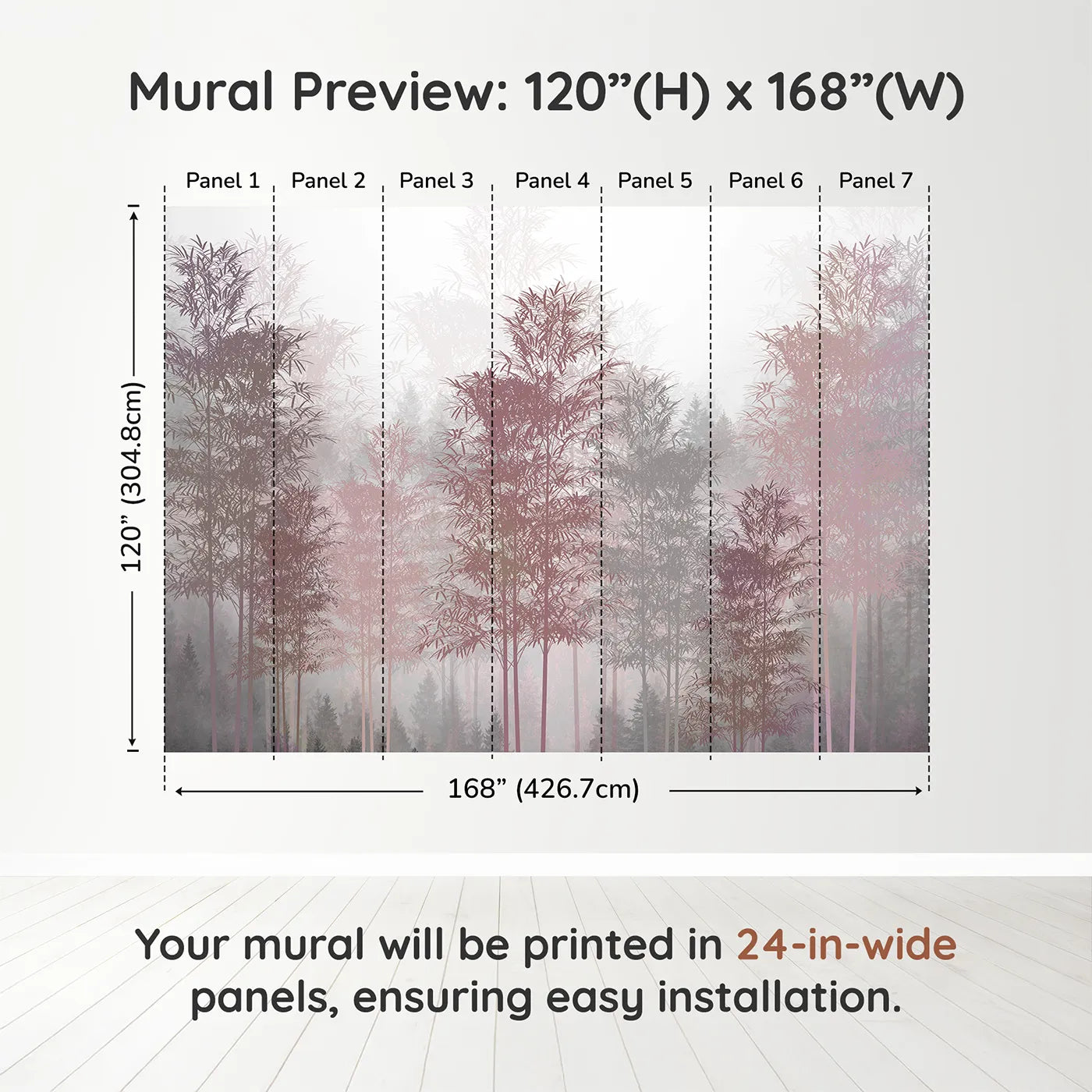 Mural Preview: 120”(H) x 168”(W)

Panel 1 Panel 2 Panel 3 Panel 4 Panel 5 Panel 6 Panel 7

120” (304.8cm)

168” (426.7cm)

Your mural will be printed in 24-in-wide panels, ensuring easy installation.